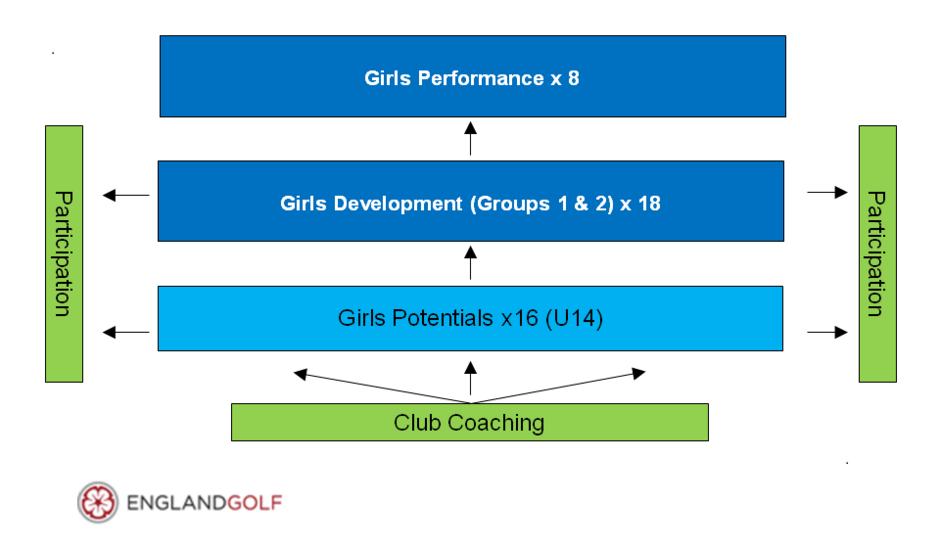 Girls Performance x 8

Participation

Girls Development (Groups 1 & 2) x 18

Participation

Girls Potentials x16 (U14)

Club Coaching

ENGLANDGOLF